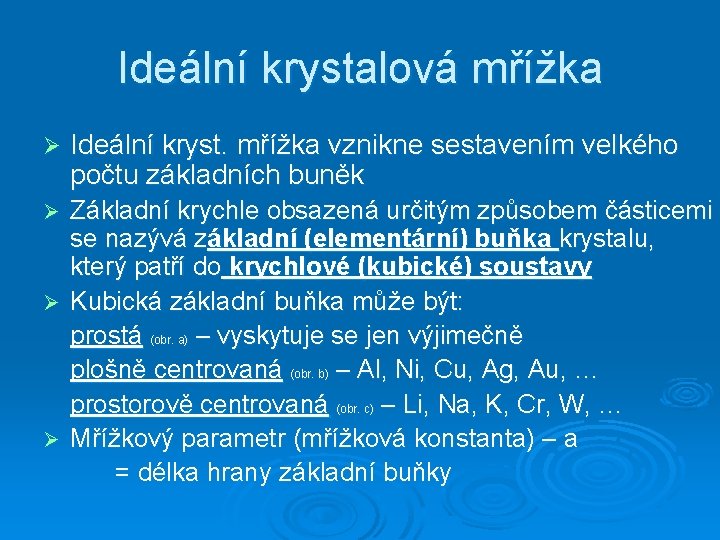 Ideální krystalová mřížka

➢ Ideální kryst. mřížka vznikne sestavením velkého počtu základních buněk

➢ Základní krychle obsazená určitým způsobem částicemi se nazývá základní (elementární) buňka krystalu, který patří do krychlové (kubické) soustavy

➢ Kubická základní buňka může být:

prostá (obr. a) – vyskytuje se jen výjimečně

plošně centrovaná (obr. b) – Al, Ni, Cu, Ag, Au, ...

prostorově centrovaná (obr. c) – Li, Na, K, Cr, W, ...

➢ Mřížkový parametr (mřížková konstanta) – a = délka hrany základní buňky